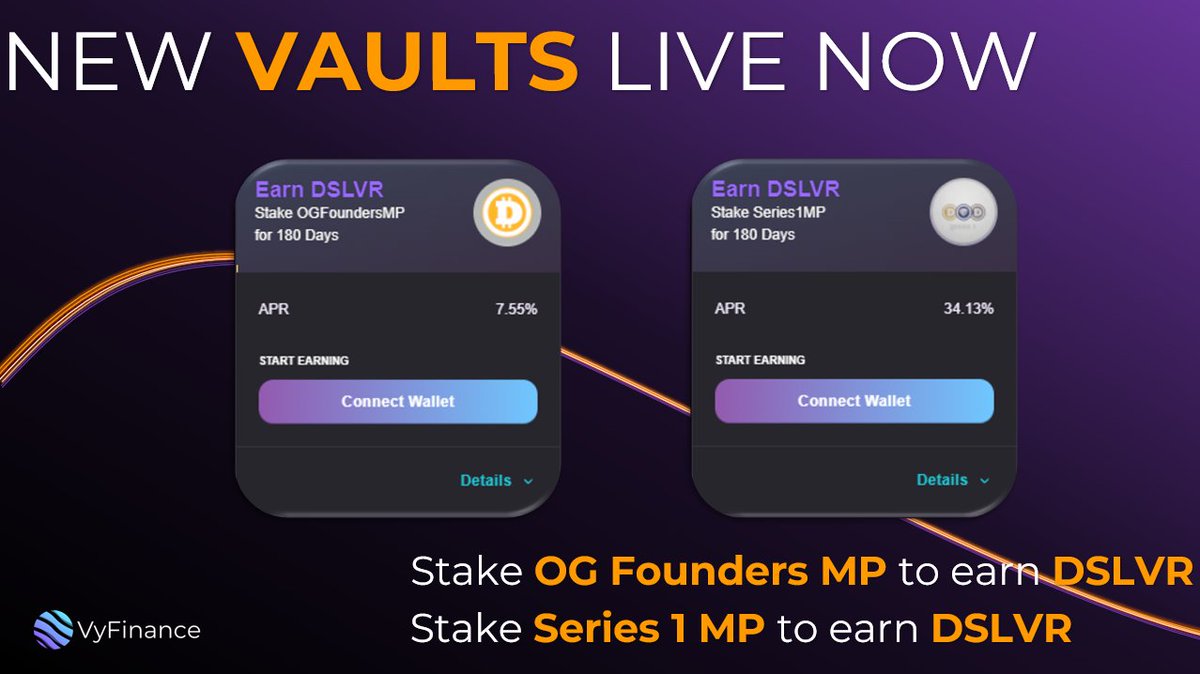 NEW VAULTS LIVE NOW

Earn DSLVR
Stake OGFoundersMP for 180 Days

APR 7.55%

START EARNING

Connect Wallet

Details

Earn DSLVR
Stake Series1MP for 180 Days

APR 34.13%

START EARNING

Connect Wallet

Details

Stake OG Founders MP to earn DSLVR
Stake Series 1 MP to earn DSLVR

VyFinance